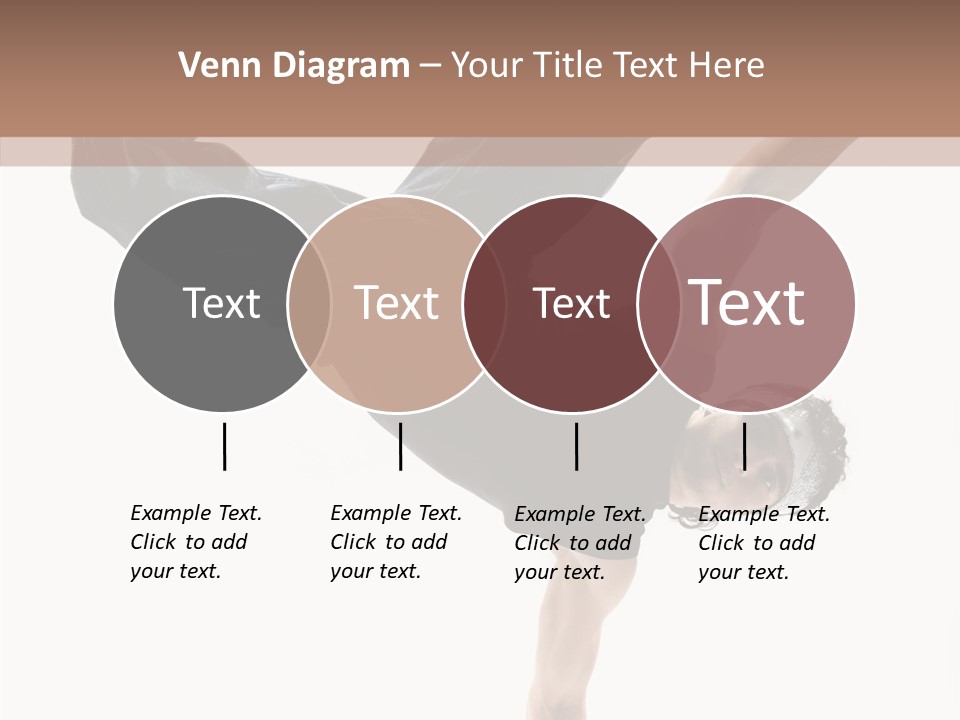 Venn Diagram – Your Title Text Here

Text

Text

Text

Text

Example Text. Click to add your text.

Example Text. Click to add your text.

Example Text. Click to add your text.

Example Text. Click to add your text.